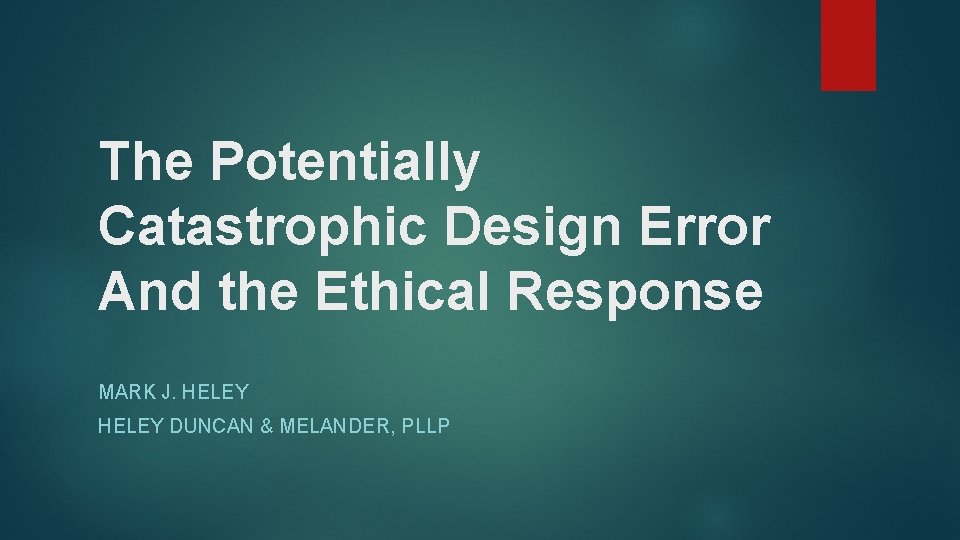 The Potentially Catastrophic Design Error And the Ethical Response

MARK J. HELEY

HELEY DUNCAN & MELANDER, PLLP